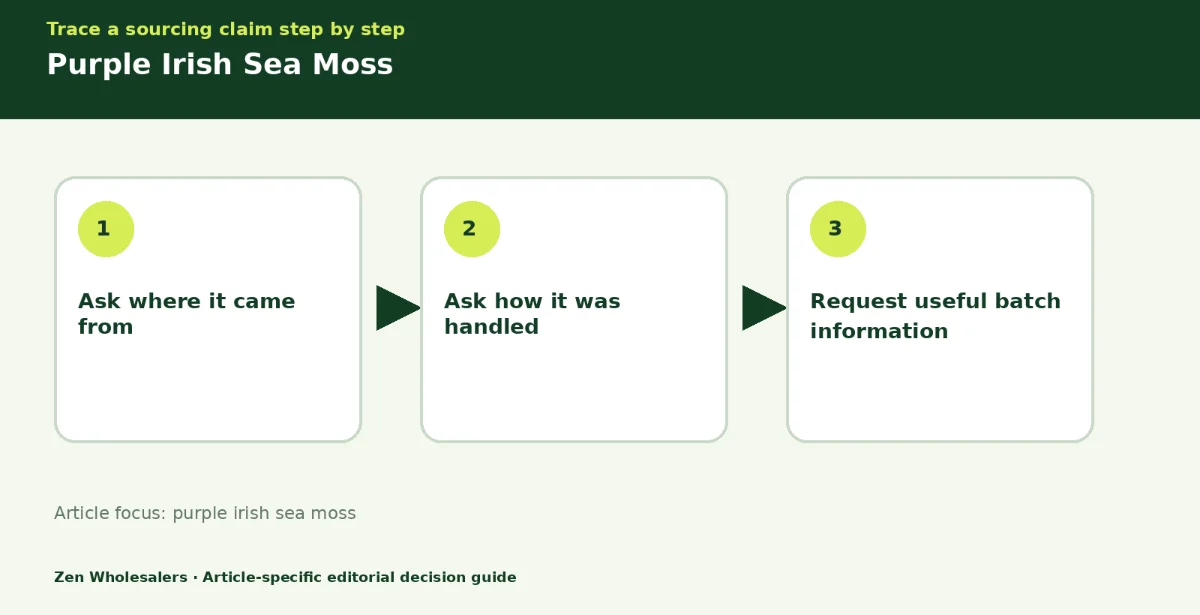 Trace a sourcing claim step by step

Purple Irish Sea Moss

1

Ask where it came from

2

Ask how it was handled

3

Request useful batch information

Article focus: purple irish sea moss

Zen Wholesalers · Article-specific editorial decision guide